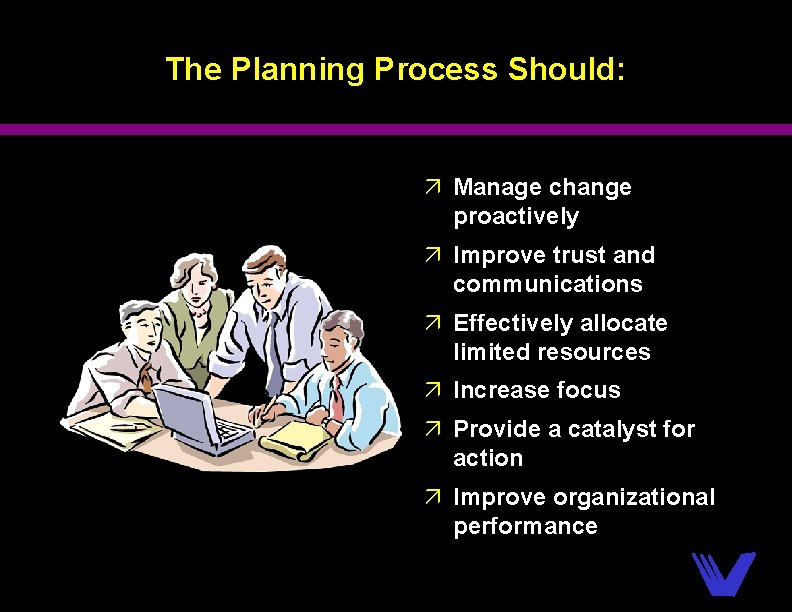 The Planning Process Should:

↗ Manage change proactively

↗ Improve trust and communications

↗ Effectively allocate limited resources

↗ Increase focus

↗ Provide a catalyst for action

↗ Improve organizational performance